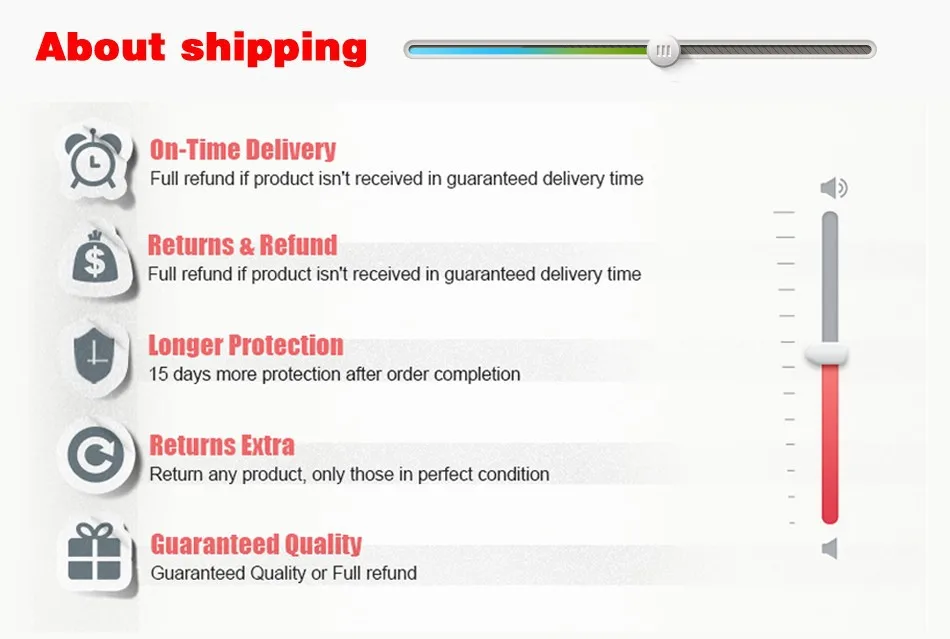 About shipping

On-Time Delivery
Full refund if product isn't received in guaranteed delivery time

Returns & Refund
Full refund if product isn't received in guaranteed delivery time

Longer Protection
15 days more protection after order completion

Returns Extra
Return any product, only those in perfect condition

Guaranteed Quality
Guaranteed Quality or Full refund